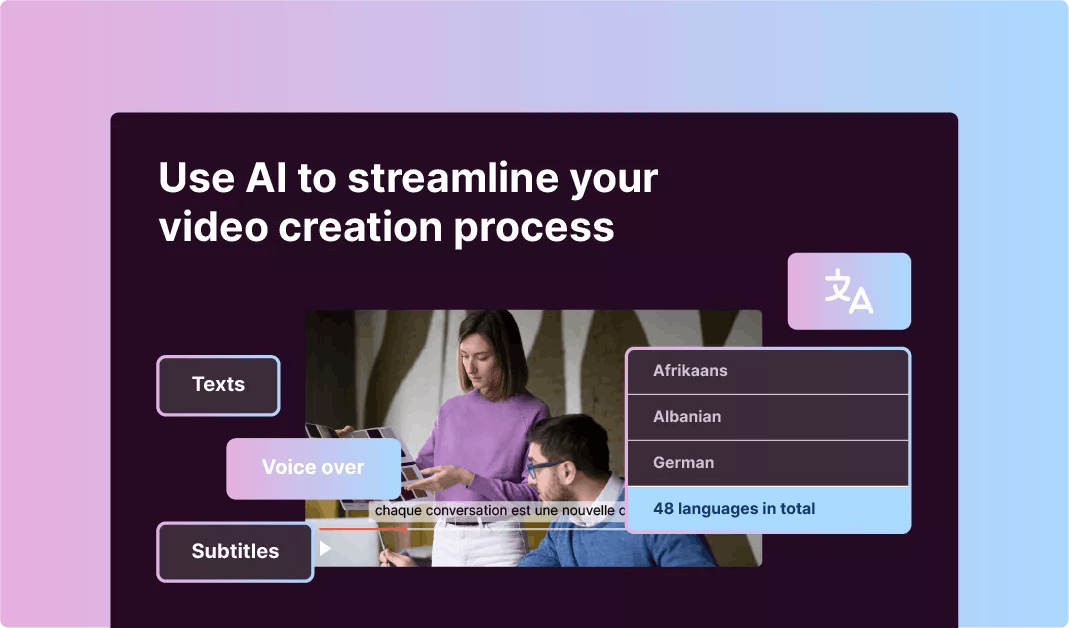 Use AI to streamline your video creation process

文A

Texts

Voice over

Subtitles

chaque conversation est une nouvelle o

Afrikaans

Albanian

German

48 languages in total